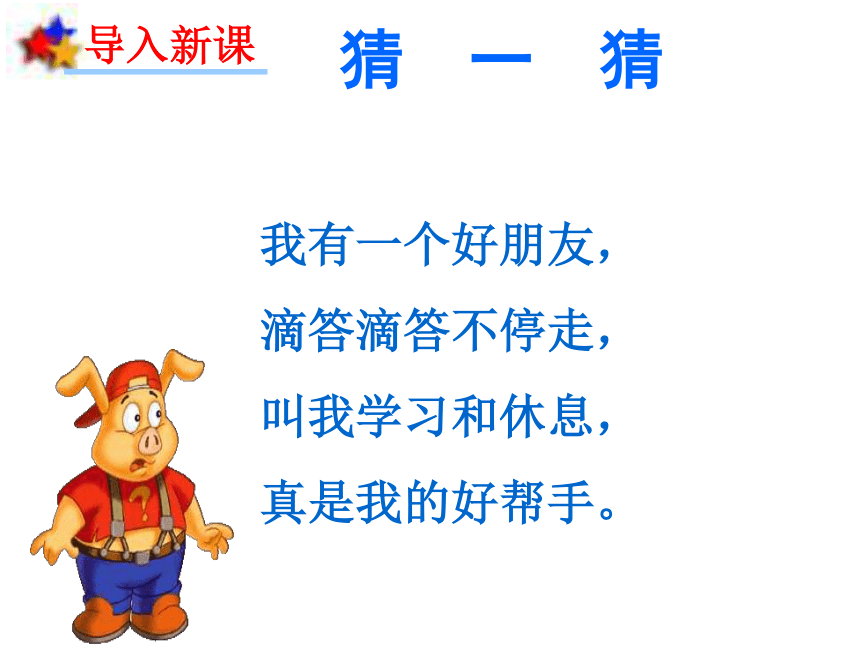 导入新课

猜 一 猜

我有一个好朋友，
滴答滴答不停走，
叫我学习和休息，
真是我的好帮手。

?